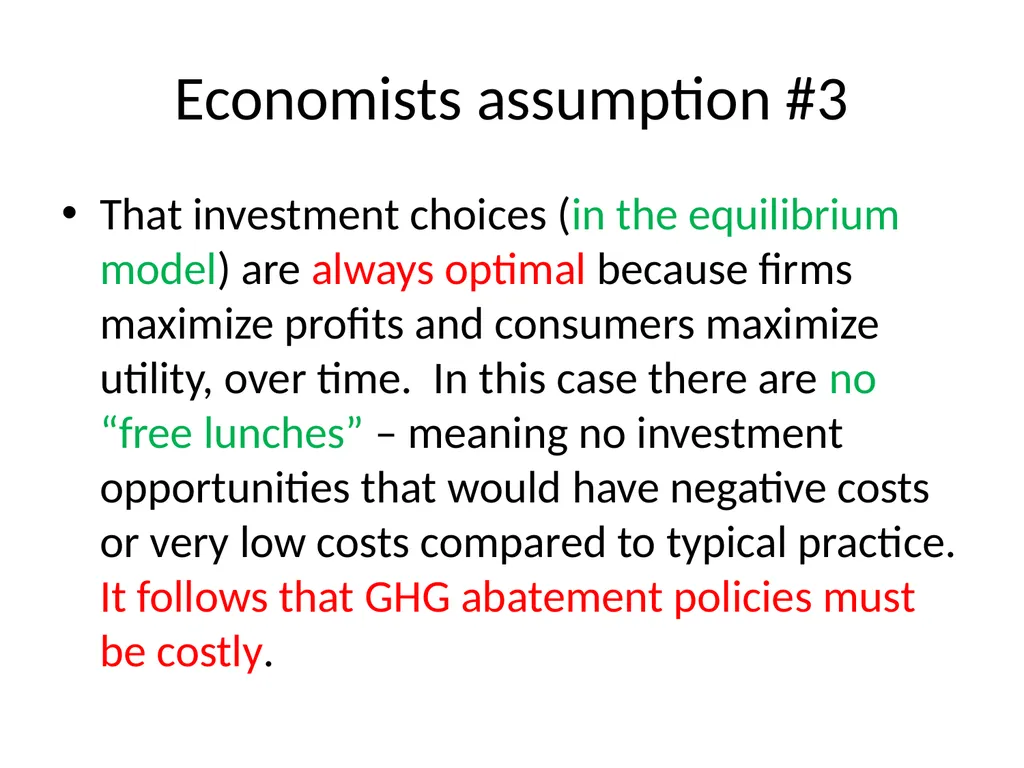 Economists assumption #3

• That investment choices (in the equilibrium model) are always optimal because firms maximize profits and consumers maximize utility, over time. In this case there are no “free lunches” – meaning no investment opportunities that would have negative costs or very low costs compared to typical practice. It follows that GHG abatement policies must be costly.